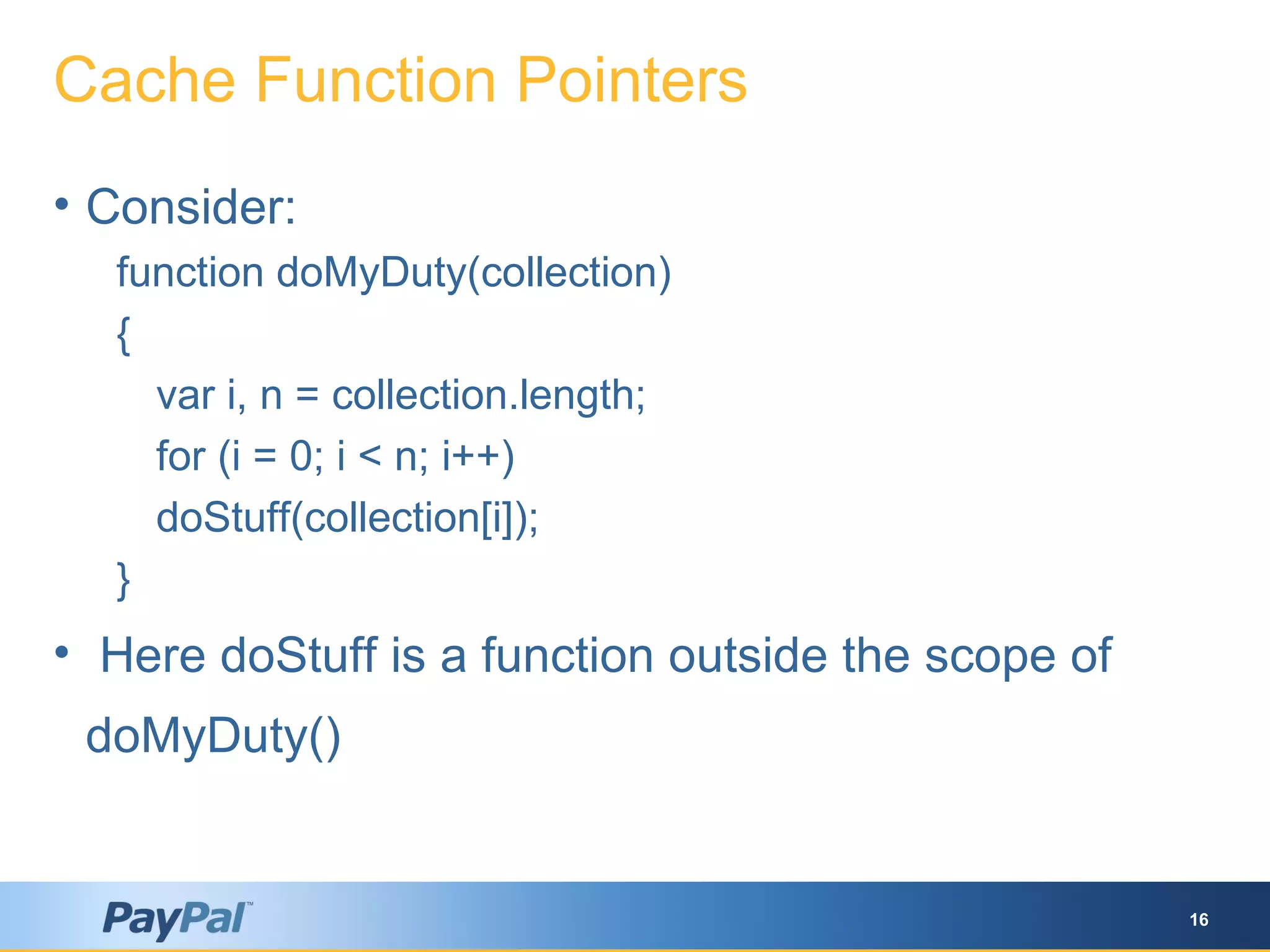 Cache Function Pointers

• Consider:

function doMyDuty(collection)
{
var i, n = collection.length;
for (i = 0; i < n; i++)
doStuff(collection[i]);
}

• Here doStuff is a function outside the scope of doMyDuty()

PayPal™

16